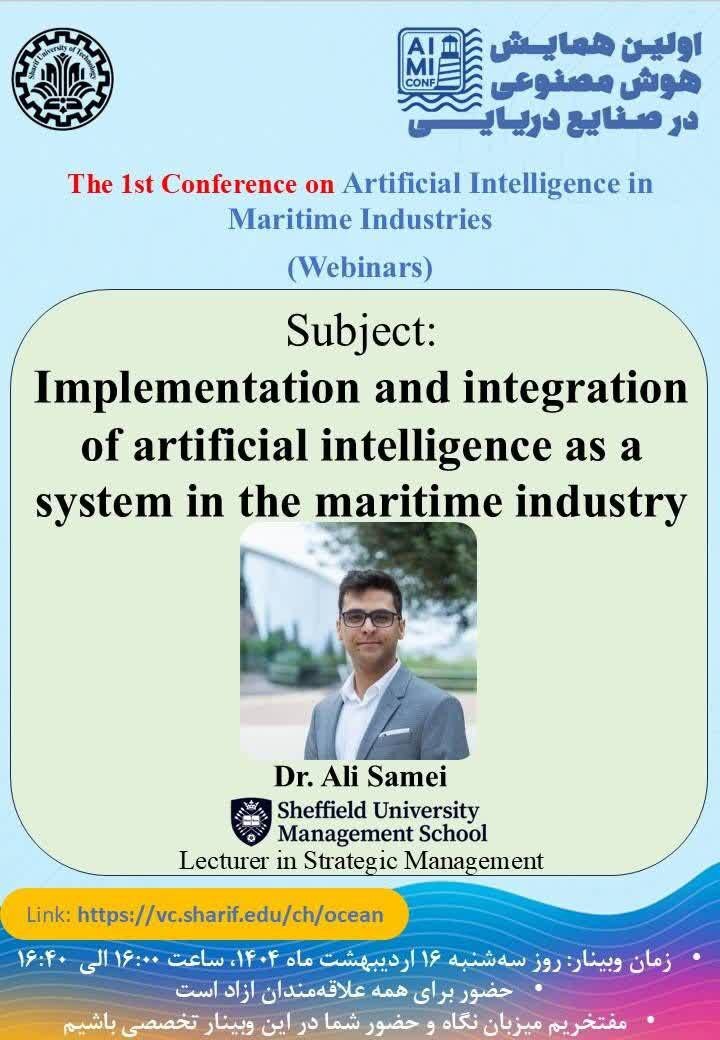 Sharif University of Technology

AI MI CONF

اولین همایش هوش مصنوعی در صنایع دریایی

The 1st Conference on Artificial Intelligence in Maritime Industries

(Webinars)

Subject:
Implementation and integration of artificial intelligence as a system in the maritime industry

Dr. Ali Samei

Sheffield University Management School

Lecturer in Strategic Management

Link: https://vc.sharif.edu/ch/ocean

• زمان وبینار: روز سه‌شنبه ۱۶ اردیبهشت ماه ۱۴۰۴، ساعت ۱۶:۰۰ الی ۱۶:۴۰
• حضور برای همه علاقه‌مندان ازاد است
• مفتخریم میزبان نگاه و حضور شما در این وبینار تخصصی باشیم